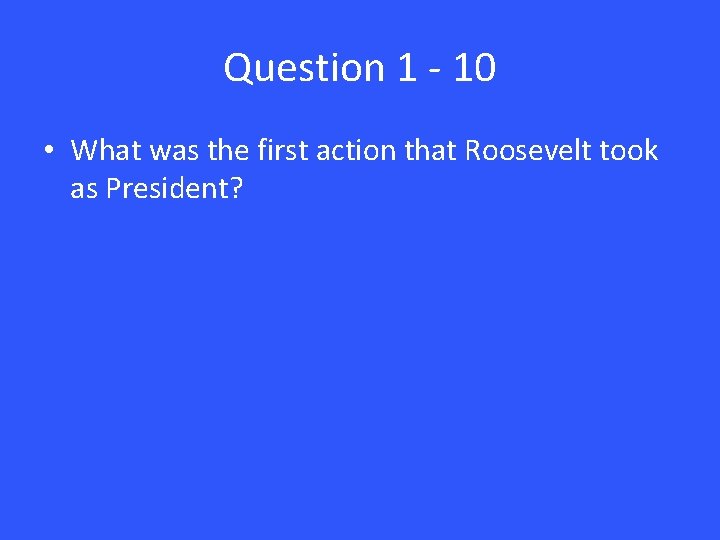 Question 1 - 10

• What was the first action that Roosevelt took as President?